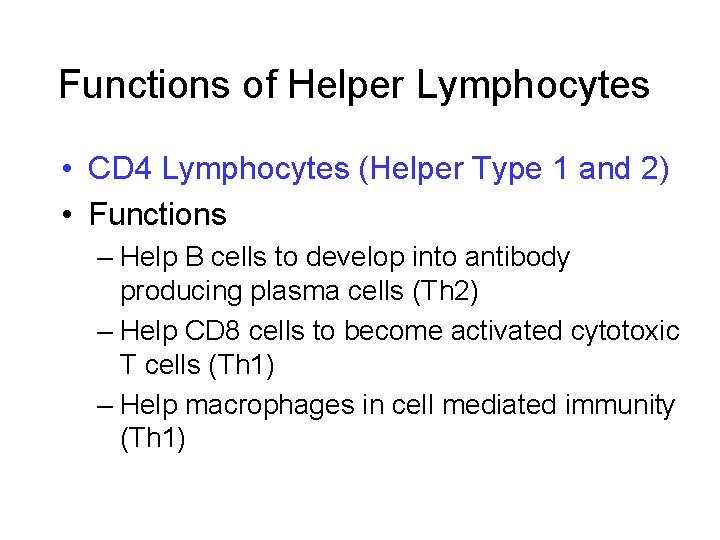 Functions of Helper Lymphocytes

• CD4 Lymphocytes (Helper Type 1 and 2)
• Functions
– Help B cells to develop into antibody producing plasma cells (Th2)
– Help CD8 cells to become activated cytotoxic T cells (Th1)
– Help macrophages in cell mediated immunity (Th1)